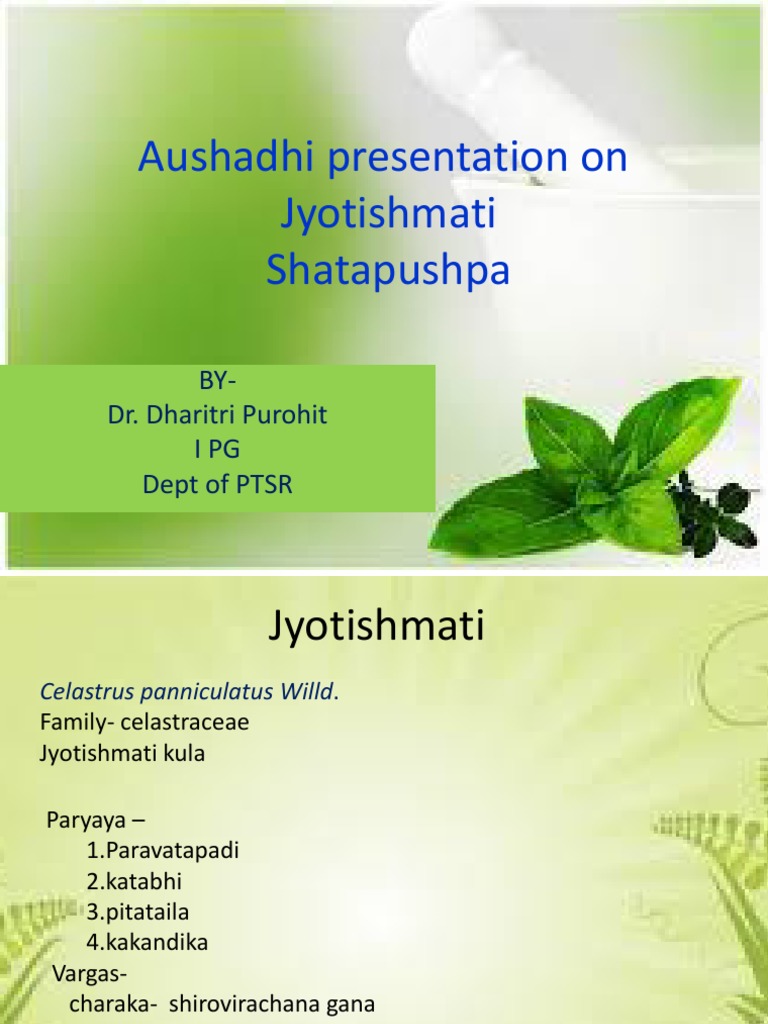 Aushadhi presentation on Jyotishmati Shatapushpa

BY-
Dr. Dharitri Purohit
I PG
Dept of PTSR

Jyotishmati

Celastrus panniculatus Willd.
Family- celastraceae
Jyotishmati kula

Paryaya –
1.Paravatapadi
2.katabhi
3.pitataila
4.kakandika
Vargas-
charaka- shirovirachana gana